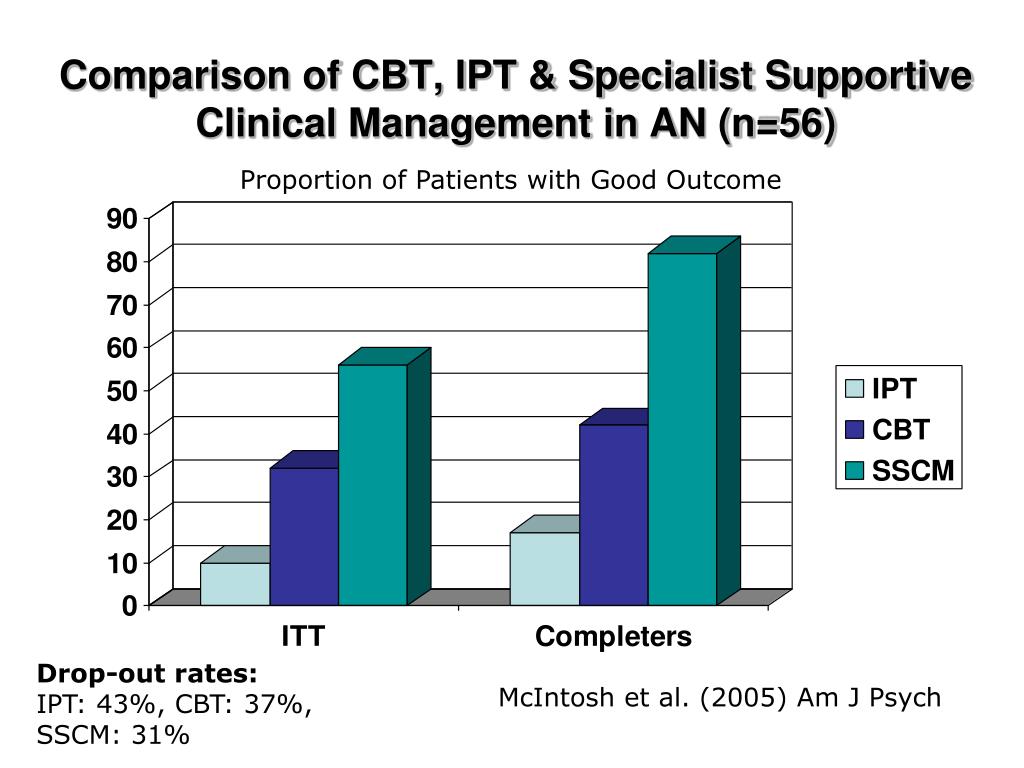 Comparison of CBT, IPT & Specialist Supportive Clinical Management in AN (n=56)

Proportion of Patients with Good Outcome

90
80
70
60
50
40
30
20
10
0

ITT
Completers

IPT
CBT
SSCM

Drop-out rates:
IPT: 43%, CBT: 37%, SSCM: 31%

McIntosh et al. (2005) Am J Psych